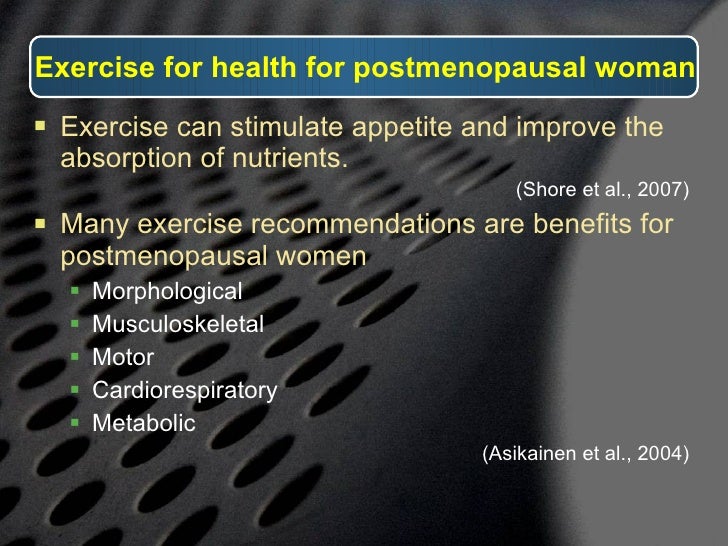 Exercise for health for postmenopausal woman

▪ Exercise can stimulate appetite and improve the absorption of nutrients.

(Shore et al., 2007)

▪ Many exercise recommendations are benefits for postmenopausal women

▪ Morphological
▪ Musculoskeletal
▪ Motor
▪ Cardiorespiratory
▪ Metabolic

(Asikainen et al., 2004)